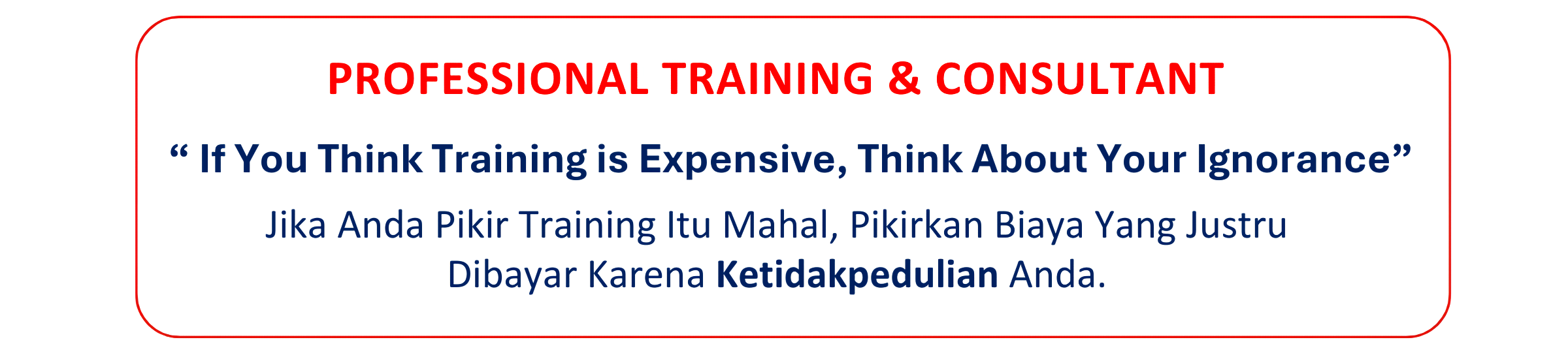 PROFESSIONAL TRAINING & CONSULTANT

“ If You Think Training is Expensive, Think About Your Ignorance”

Jika Anda Pikir Training Itu Mahal, Pikirkan Biaya Yang Justru Dibayar Karena Ketidakpedulian Anda.